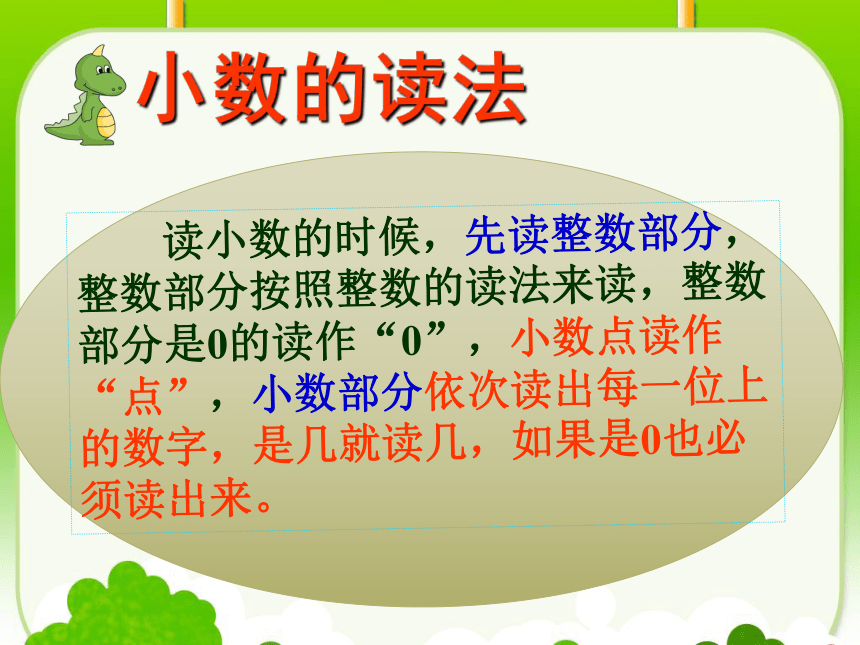 小数的读法

读小数的时候，先读整数部分，整数部分按照整数的读法来读，整数部分是0的读作“0”，小数点读作“点”，小数部分依次读出每一位上的数字，是几就读几，如果是0也必须读出来。